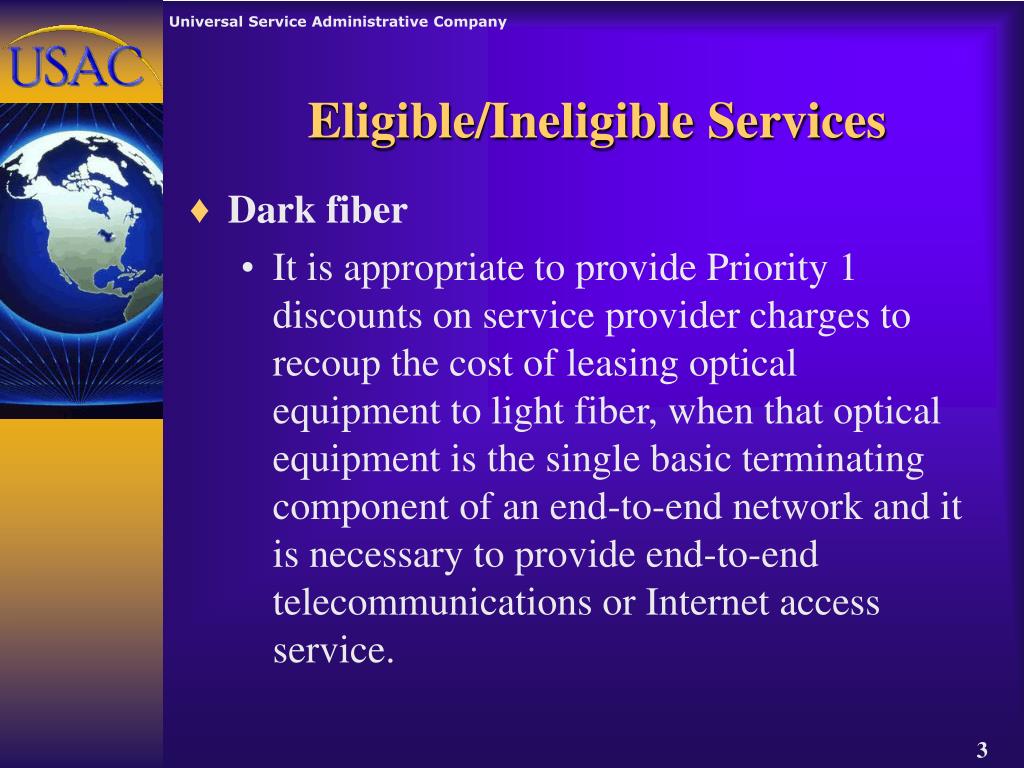 USAC

Universal Service Administrative Company

Eligible/Ineligible Services

♦ Dark fiber

• It is appropriate to provide Priority 1 discounts on service provider charges to recoup the cost of leasing optical equipment to light fiber, when that optical equipment is the single basic terminating component of an end-to-end network and it is necessary to provide end-to-end telecommunications or Internet access service.

3